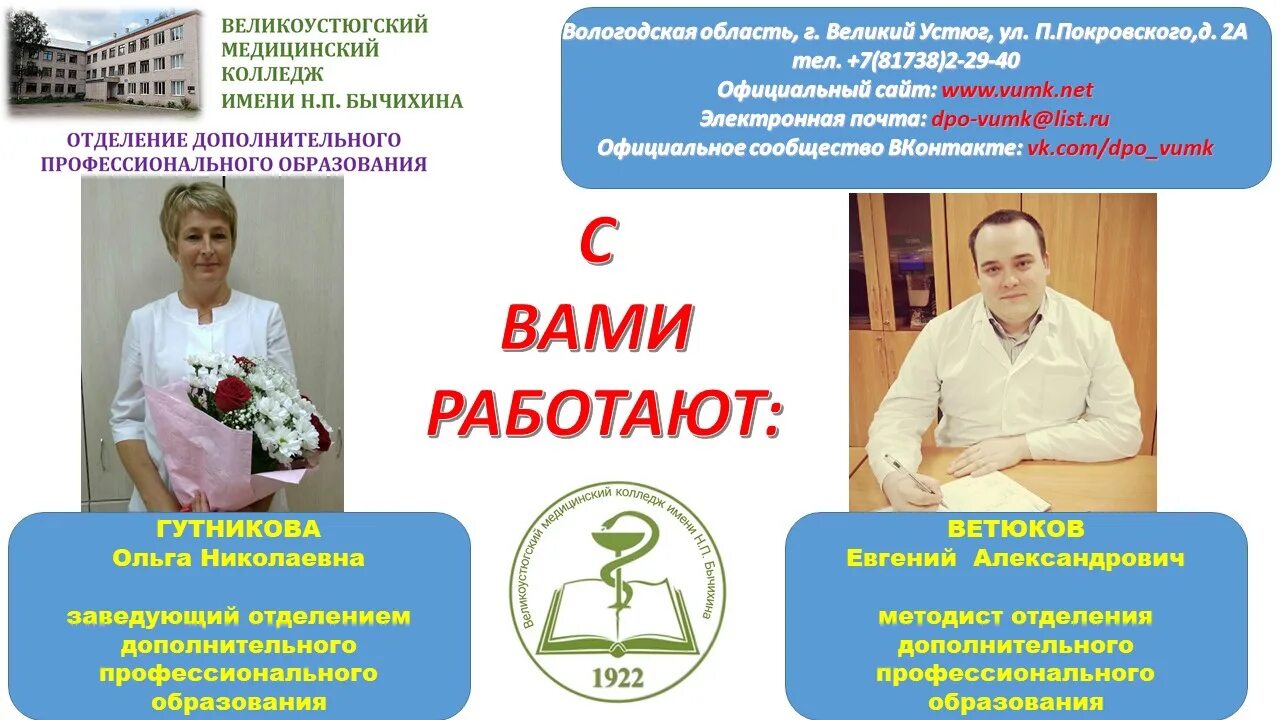 ВЕЛИКОУСТЮГСКИЙ МЕДИЦИНСКИЙ КОЛЛЕДЖ ИМЕНИ Н.П. БЫЧИХИНА

ОТДЕЛЕНИЕ ДОПОЛНИТЕЛЬНОГО ПРОФЕССИОНАЛЬНОГО ОБРАЗОВАНИЯ

Вологодская область, г. Великий Устюг, ул. П.Покровского,д. 2А
тел. +7(81738)2-29-40
Официальный сайт: www.vumk.net
Электронная почта: dpo-vumk@list.ru
Официальное сообщество ВКонтакте: vk.com/dpo_vumk

С ВАМИ РАБОТАЮТ:

ГУТНИКОВА
Ольга Николаевна

заведующий отделением дополнительного профессионального образования

Великоустюгский медицинский колледж имени Н.П. Бычихина
1922

ВЕТЮКОВ
Евгений Александрович

методист отделения дополнительного профессионального образования